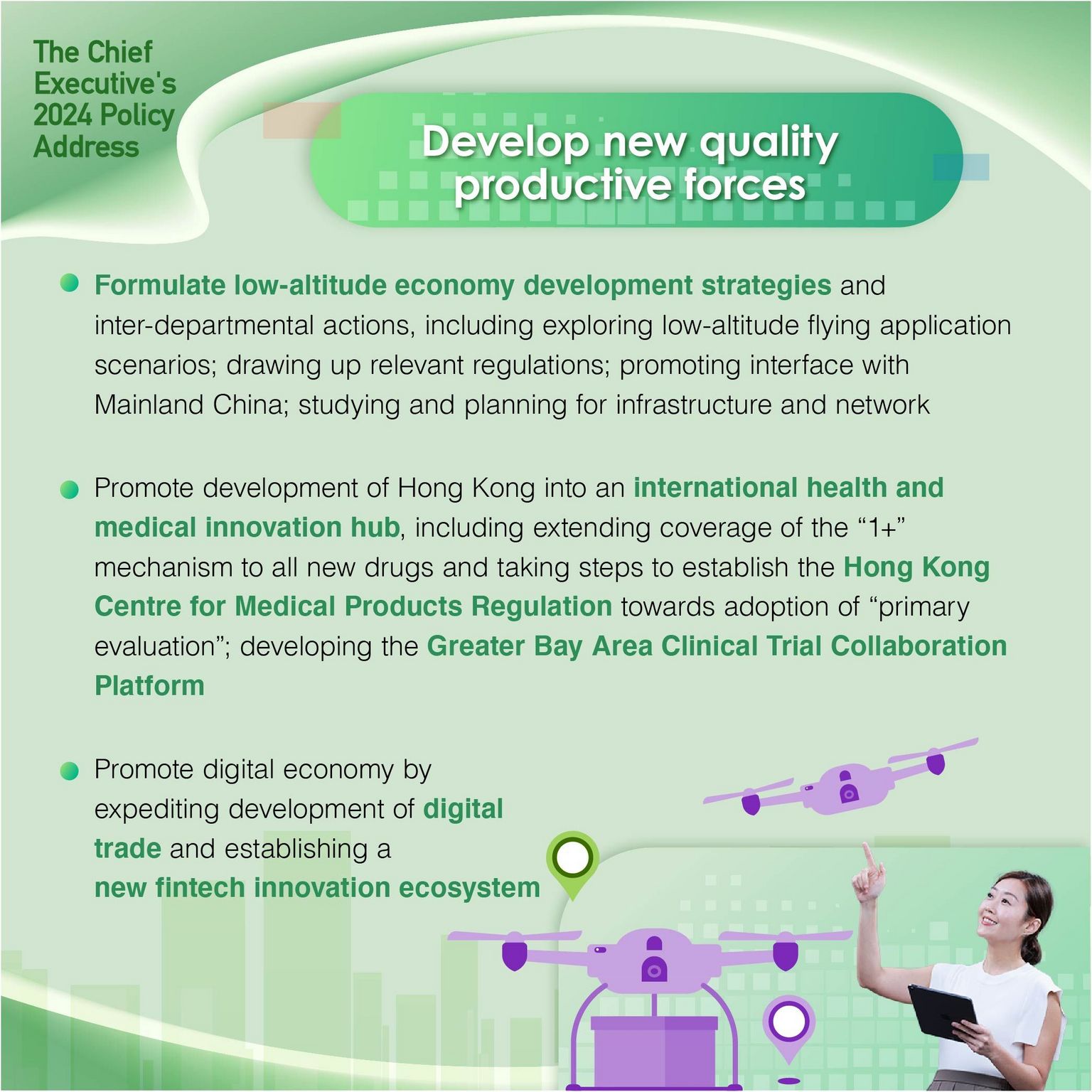 The Chief Executive's 2024 Policy Address

Develop new quality productive forces

Formulate low-altitude economy development strategies and inter-departmental actions, including exploring low-altitude flying application scenarios; drawing up relevant regulations; promoting interface with Mainland China; studying and planning for infrastructure and network

Promote development of Hong Kong into an international health and medical innovation hub, including extending coverage of the “1+” mechanism to all new drugs and taking steps to establish the Hong Kong Centre for Medical Products Regulation towards adoption of “primary evaluation”; developing the Greater Bay Area Clinical Trial Collaboration Platform

Promote digital economy by expediting development of digital trade and establishing a new fintech innovation ecosystem